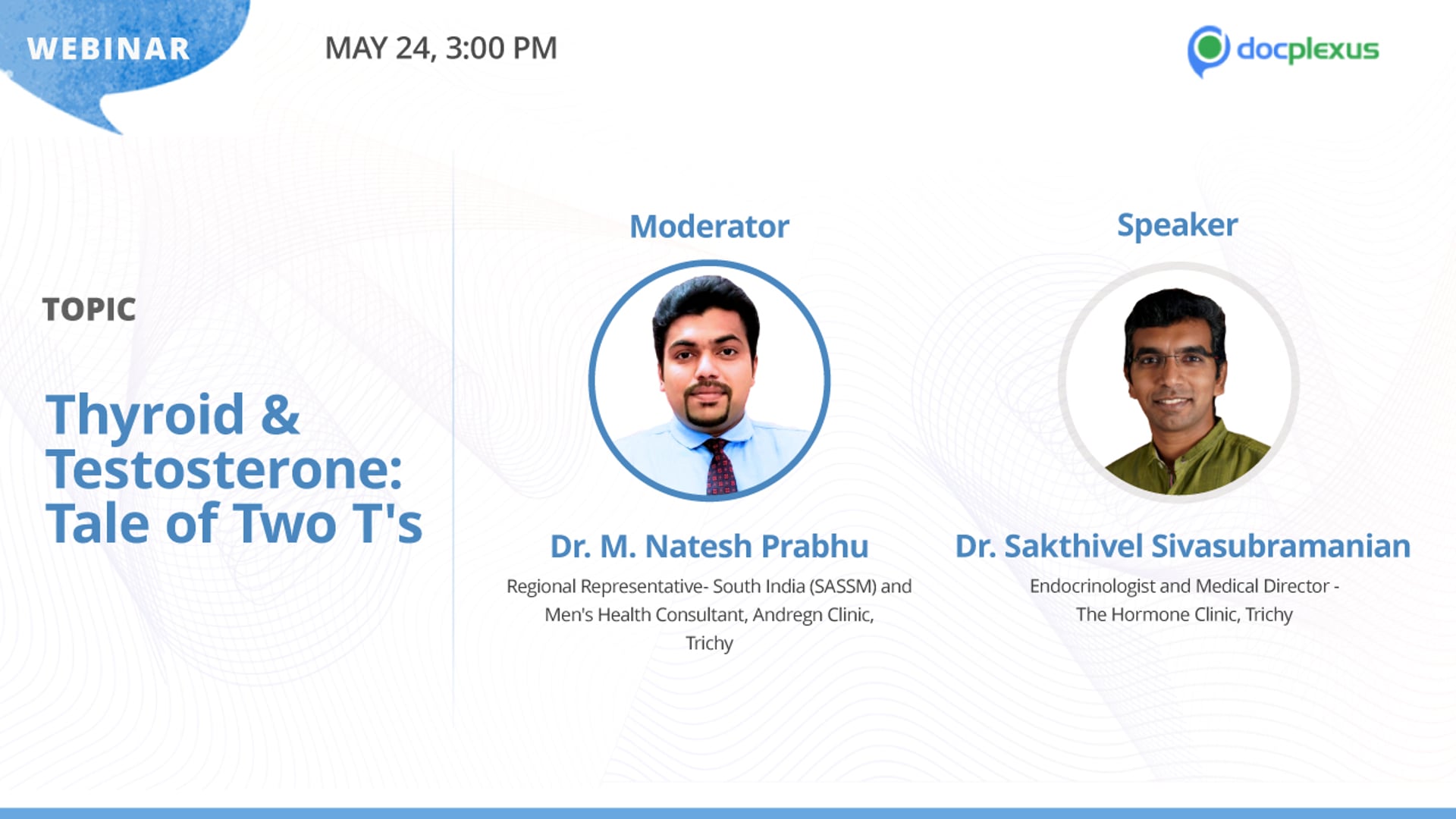 WEBINAR

MAY 24, 3:00 PM

docplexus

TOPIC

Thyroid & Testosterone: Tale of Two T's

Moderator

Dr. M. Natesh Prabhu

Regional Representative- South India (SASSM) and Men's Health Consultant, Andregn Clinic, Trichy

Speaker

Dr. Sakthivel Sivasubramanian

Endocrinologist and Medical Director - The Hormone Clinic, Trichy